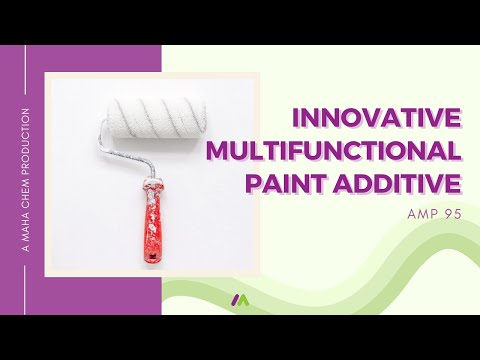 A MAHA CHEM PRODUCTION

INNOVATIVE MULTIFUNCTIONAL PAINT ADDITIVE

AMP 95